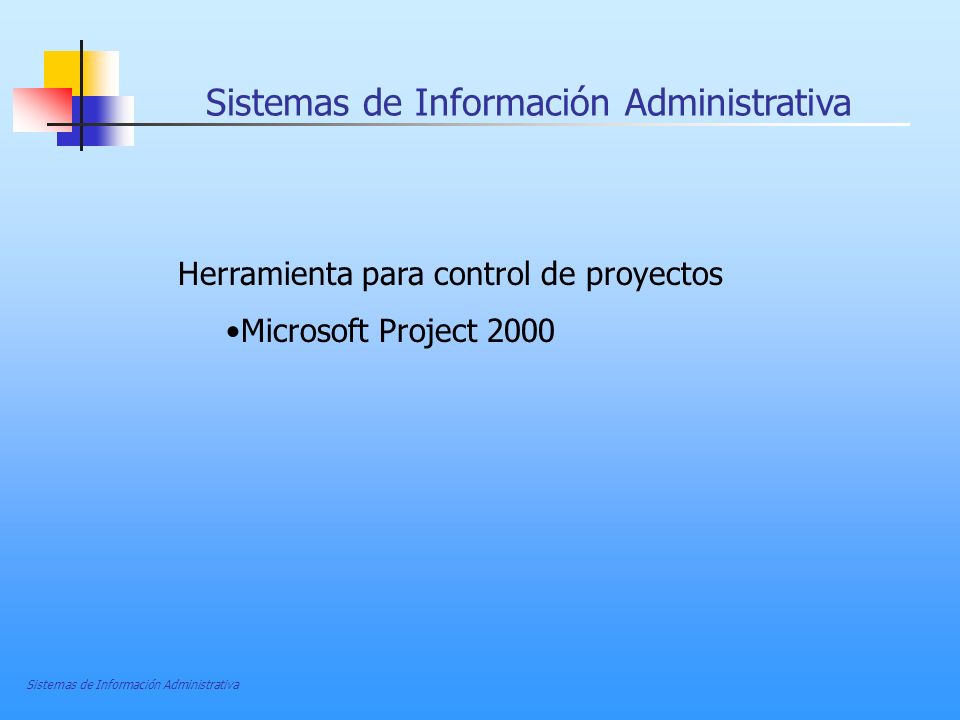 Sistemas de Información Administrativa

Herramienta para control de proyectos

•Microsoft Project 2000

Sistemas de Información Administrativa